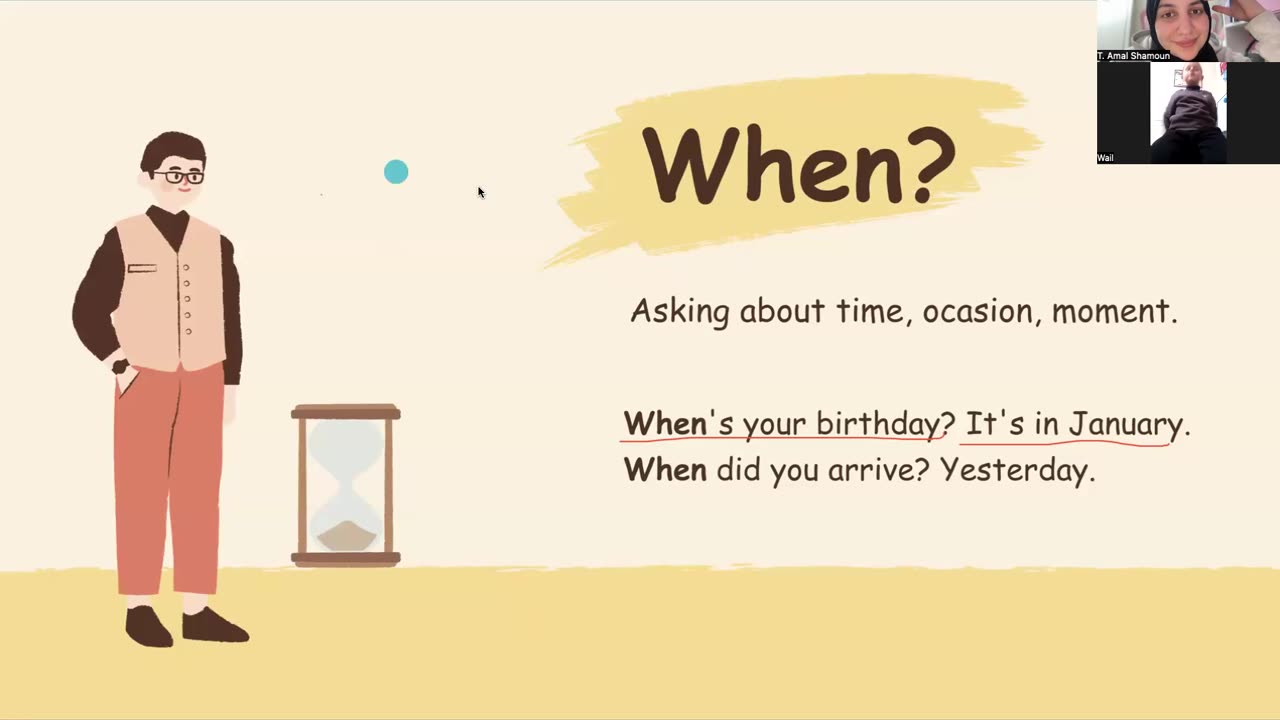 T. Amal Shamoun

Wail

When?

Asking about time, ocasion, moment.

When's your birthday? It's in January.
When did you arrive? Yesterday.